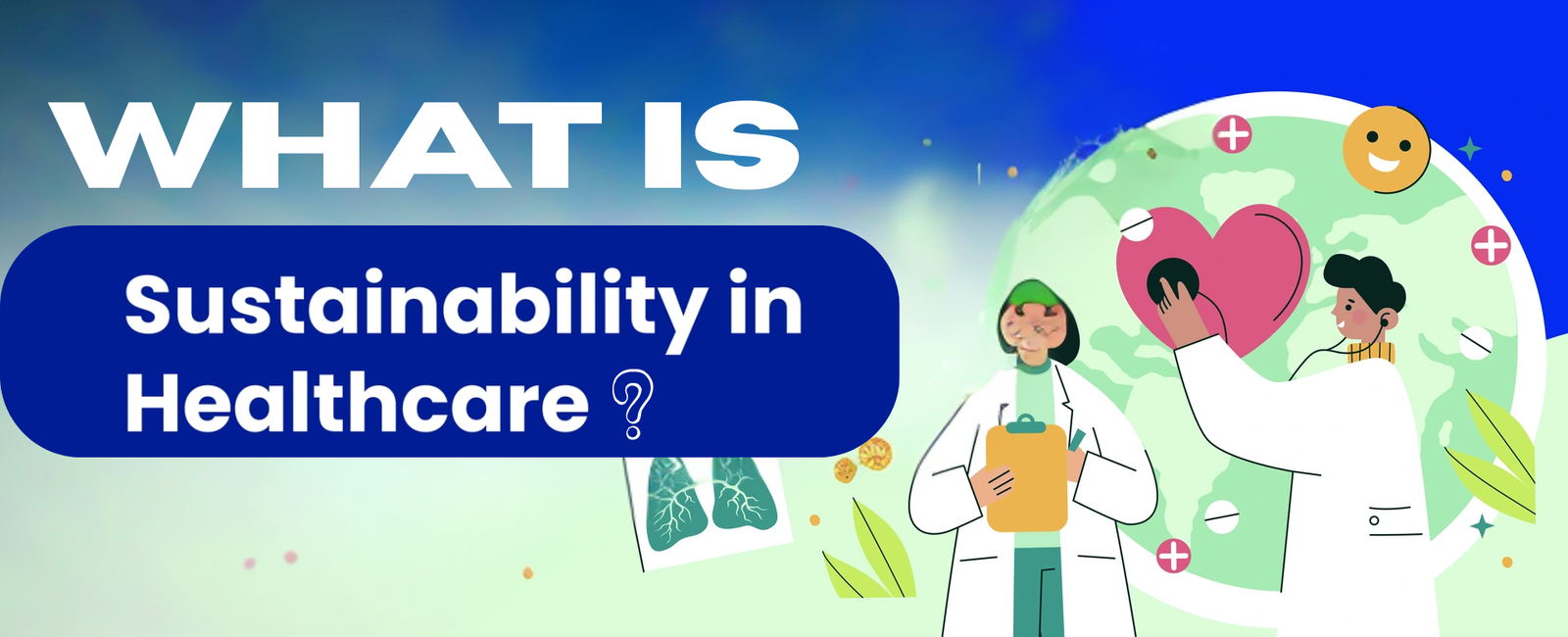 WHAT IS

Sustainability in Healthcare ?